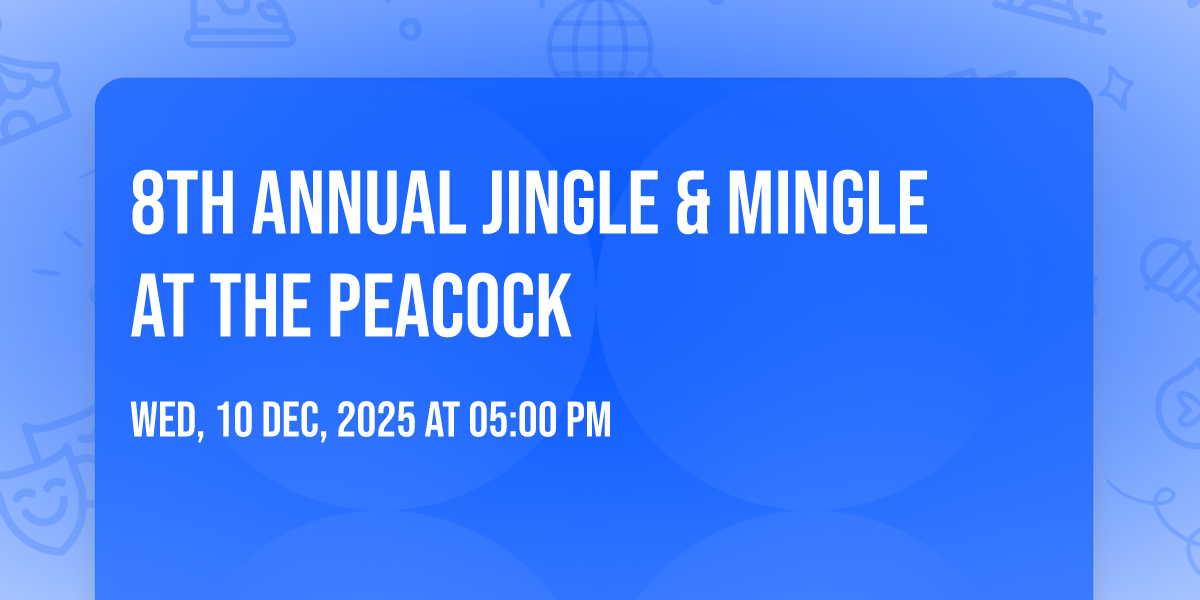 8TH ANNUAL JINGLE & MINGLE AT THE PEACOCK

WED, 10 DEC, 2025 AT 05:00 PM